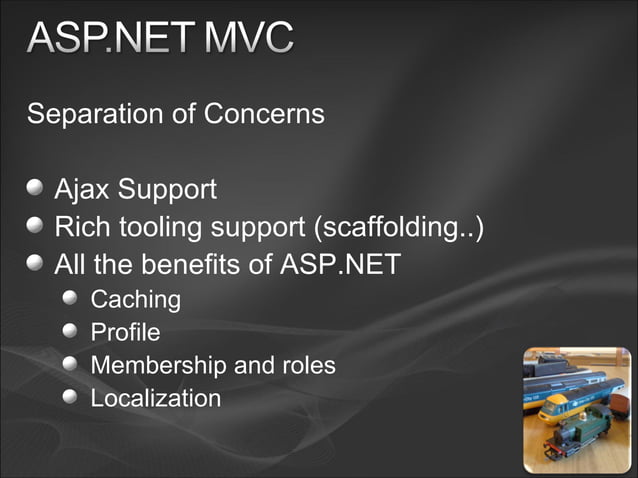 ASP.NET MVC

Separation of Concerns

- Ajax Support
- Rich tooling support (scaffolding..)
- All the benefits of ASP.NET
  - Caching
  - Profile
  - Membership and roles
  - Localization